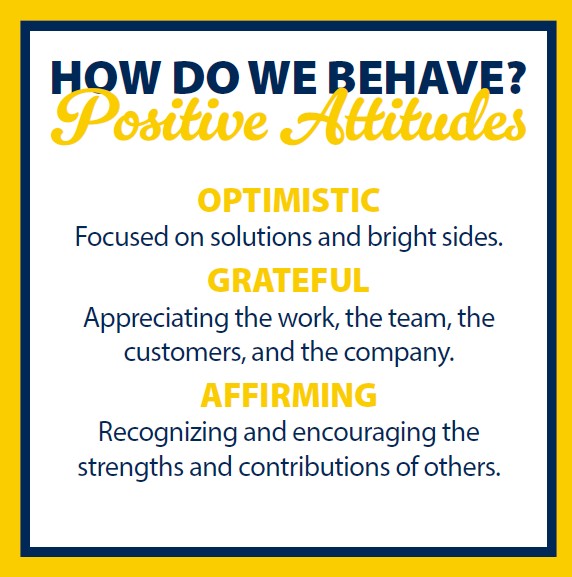 HOW DO WE BEHAVE?
Positive Attitudes

OPTIMISTIC
Focused on solutions and bright sides.

GRATEFUL
Appreciating the work, the team, the customers, and the company.

AFFIRMING
Recognizing and encouraging the strengths and contributions of others.